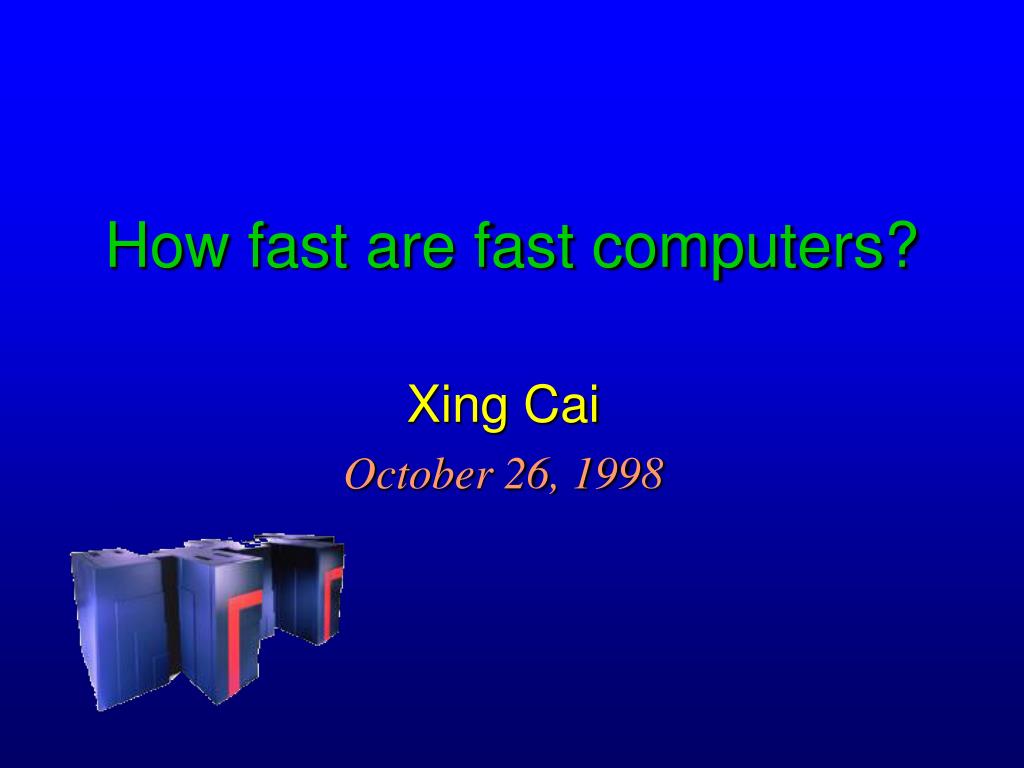 How fast are fast computers?

Xing Cai

October 26, 1998